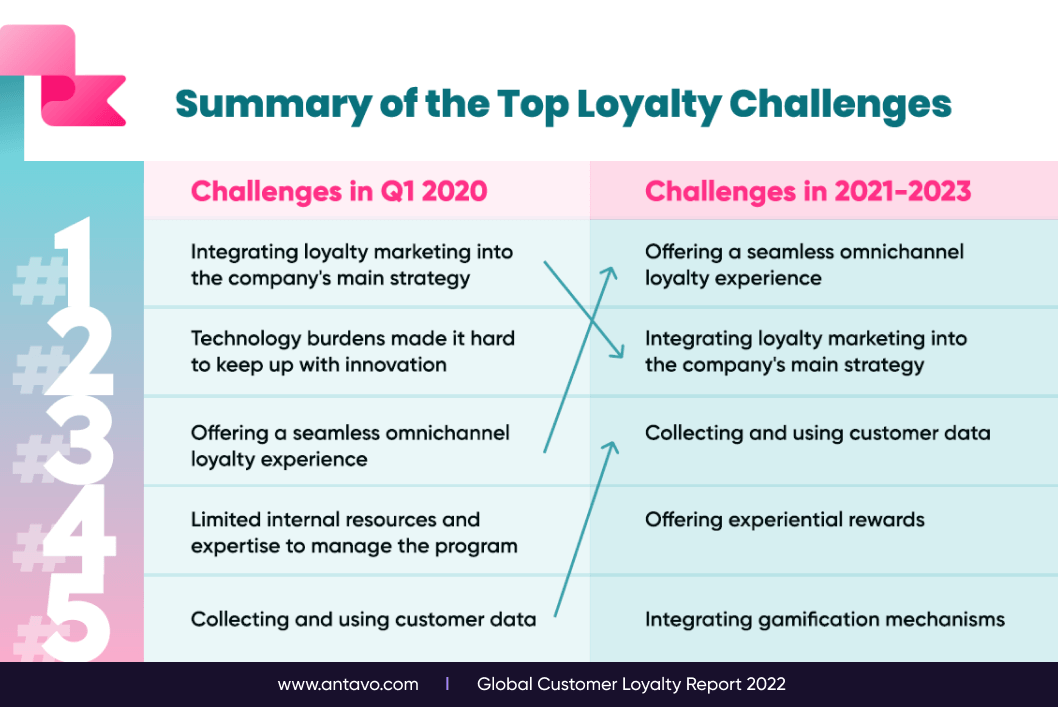 Summary of the Top Loyalty Challenges

| | Challenges in Q1 2020 | Challenges in 2021-2023 |
|---|---|---|
| #1 | Integrating loyalty marketing into the company's main strategy | Offering a seamless omnichannel loyalty experience |
| #2 | Technology burdens made it hard to keep up with innovation | Integrating loyalty marketing into the company's main strategy |
| #3 | Offering a seamless omnichannel loyalty experience | Collecting and using customer data |
| #4 | Limited internal resources and expertise to manage the program | Offering experiential rewards |
| #5 | Collecting and using customer data | Integrating gamification mechanisms |

www.antavo.com | Global Customer Loyalty Report 2022